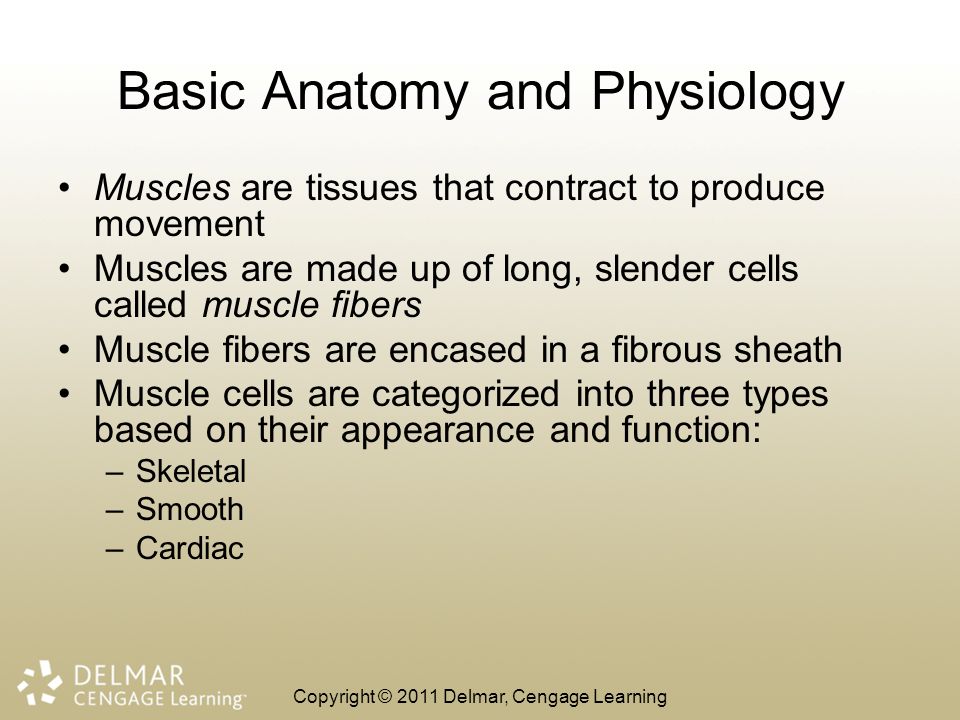 Basic Anatomy and Physiology

• Muscles are tissues that contract to produce movement
• Muscles are made up of long, slender cells called muscle fibers
• Muscle fibers are encased in a fibrous sheath
• Muscle cells are categorized into three types based on their appearance and function:
– Skeletal
– Smooth
– Cardiac

DELMAR
CENGAGE Learning™

Copyright © 2011 Delmar, Cengage Learning